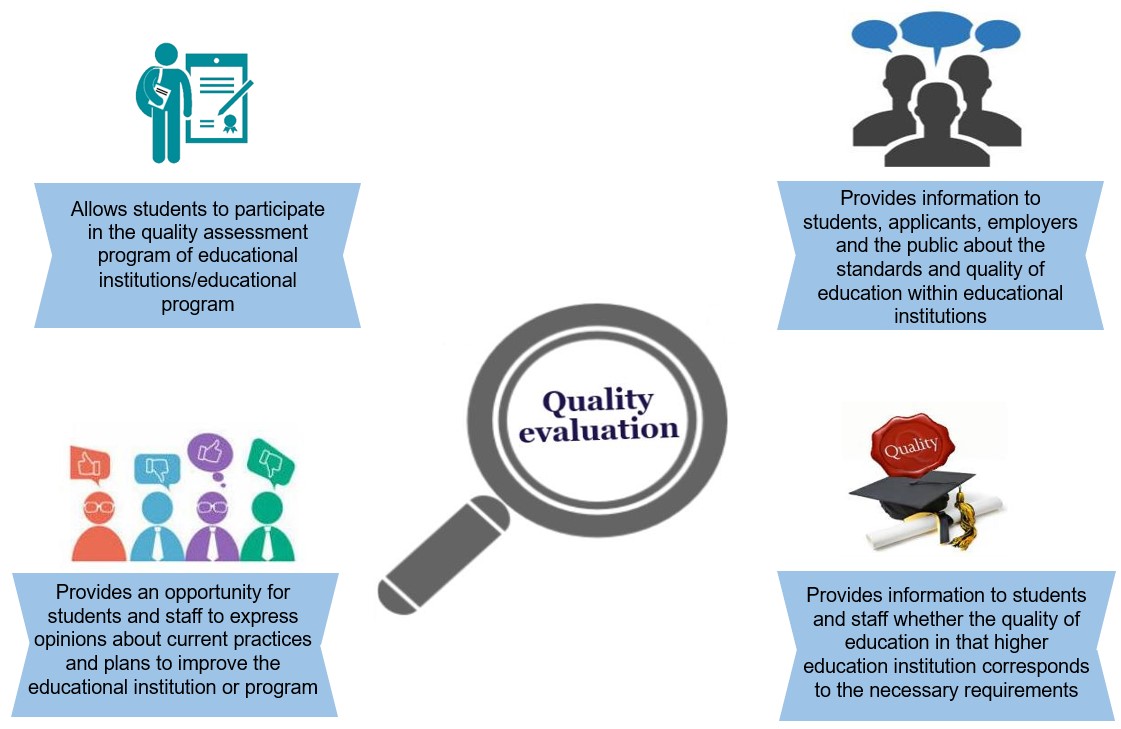 Allows students to participate in the quality assessment program of educational institutions/educational program

Provides information to students, applicants, employers and the public about the standards and quality of education within educational institutions

Quality evaluation

Quality

Provides an opportunity for students and staff to express opinions about current practices and plans to improve the educational institution or program

Provides information to students and staff whether the quality of education in that higher education institution corresponds to the necessary requirements